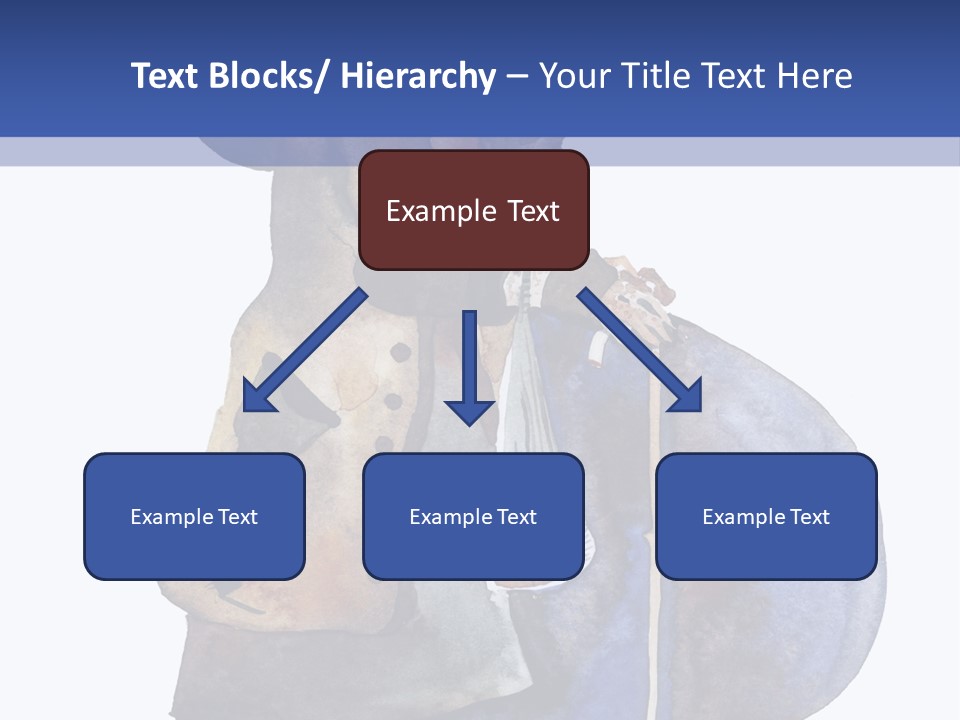 Text Blocks/ Hierarchy – Your Title Text Here

Example Text

Example Text

Example Text

Example Text